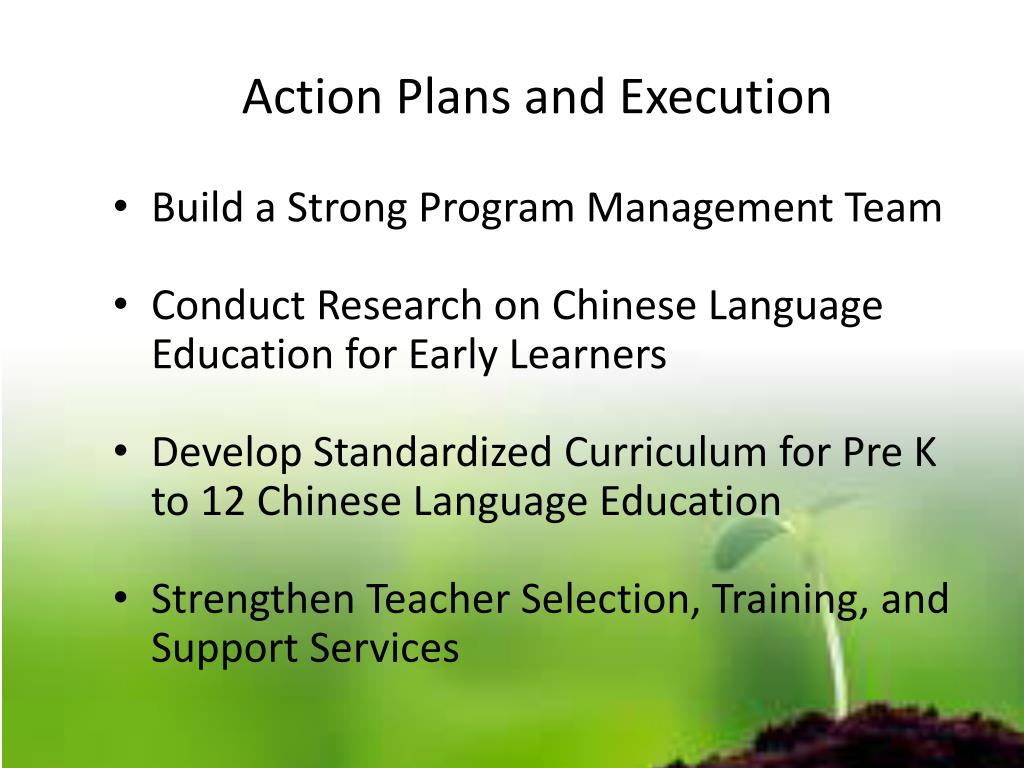 Action Plans and Execution

• Build a Strong Program Management Team

• Conduct Research on Chinese Language Education for Early Learners

• Develop Standardized Curriculum for Pre K to 12 Chinese Language Education

• Strengthen Teacher Selection, Training, and Support Services